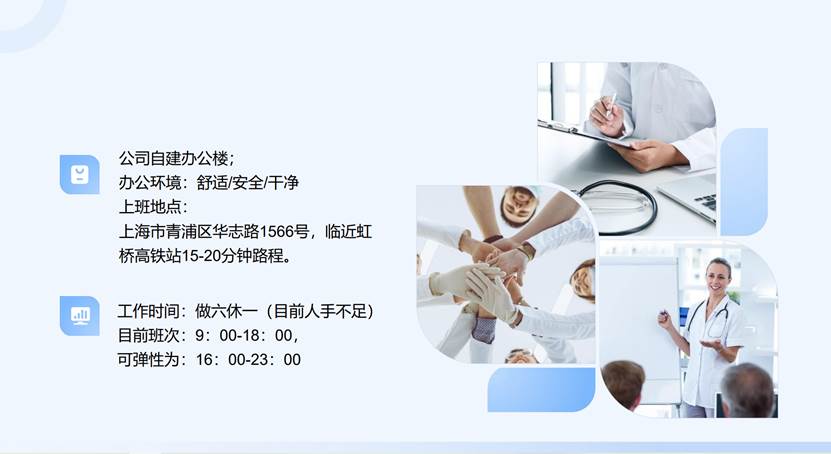 公司自建办公楼；
办公环境：舒适/安全/干净
上班地点：
上海市青浦区华志路1566号，临近虹桥高铁站15-20分钟路程。

工作时间：做六休一（目前人手不足）
目前班次：9：00-18：00，
可弹性为：16：00-23：00